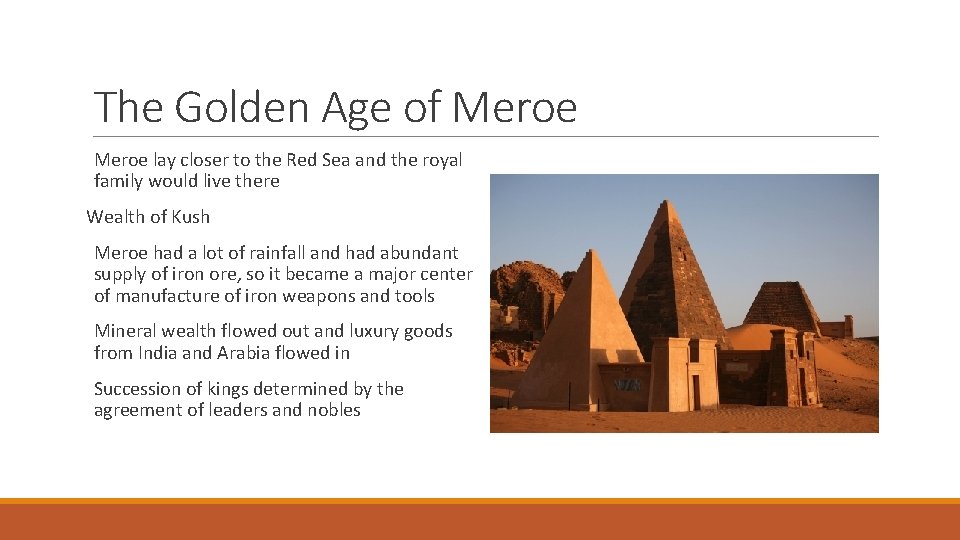 The Golden Age of Meroe

Meroe lay closer to the Red Sea and the royal family would live there

Wealth of Kush

Meroe had a lot of rainfall and had abundant supply of iron ore, so it became a major center of manufacture of iron weapons and tools

Mineral wealth flowed out and luxury goods from India and Arabia flowed in

Succession of kings determined by the agreement of leaders and nobles